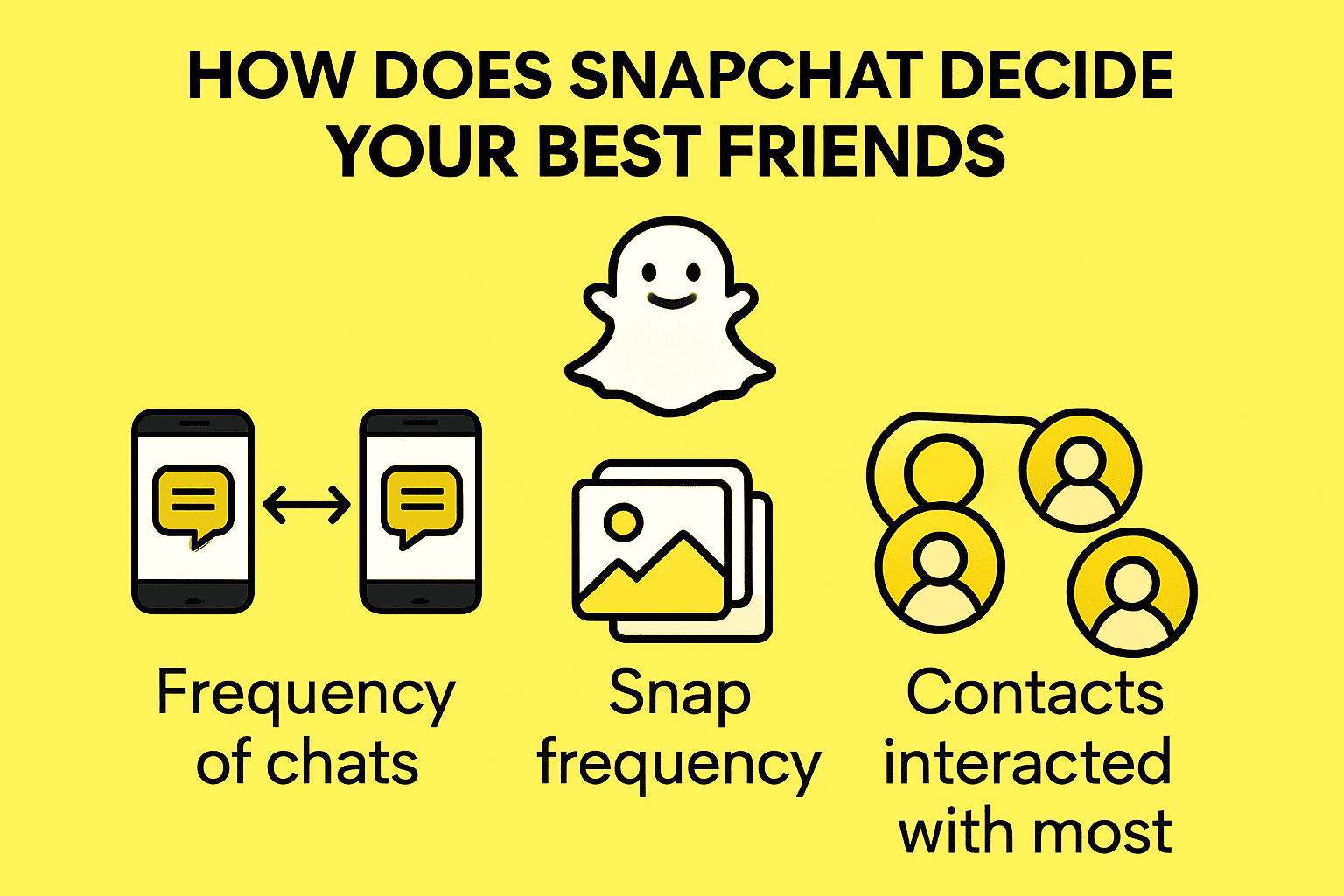 HOW DOES SNAPCHAT DECIDE YOUR BEST FRIENDS

Frequency of chats

Snap frequency

Contacts interacted with most